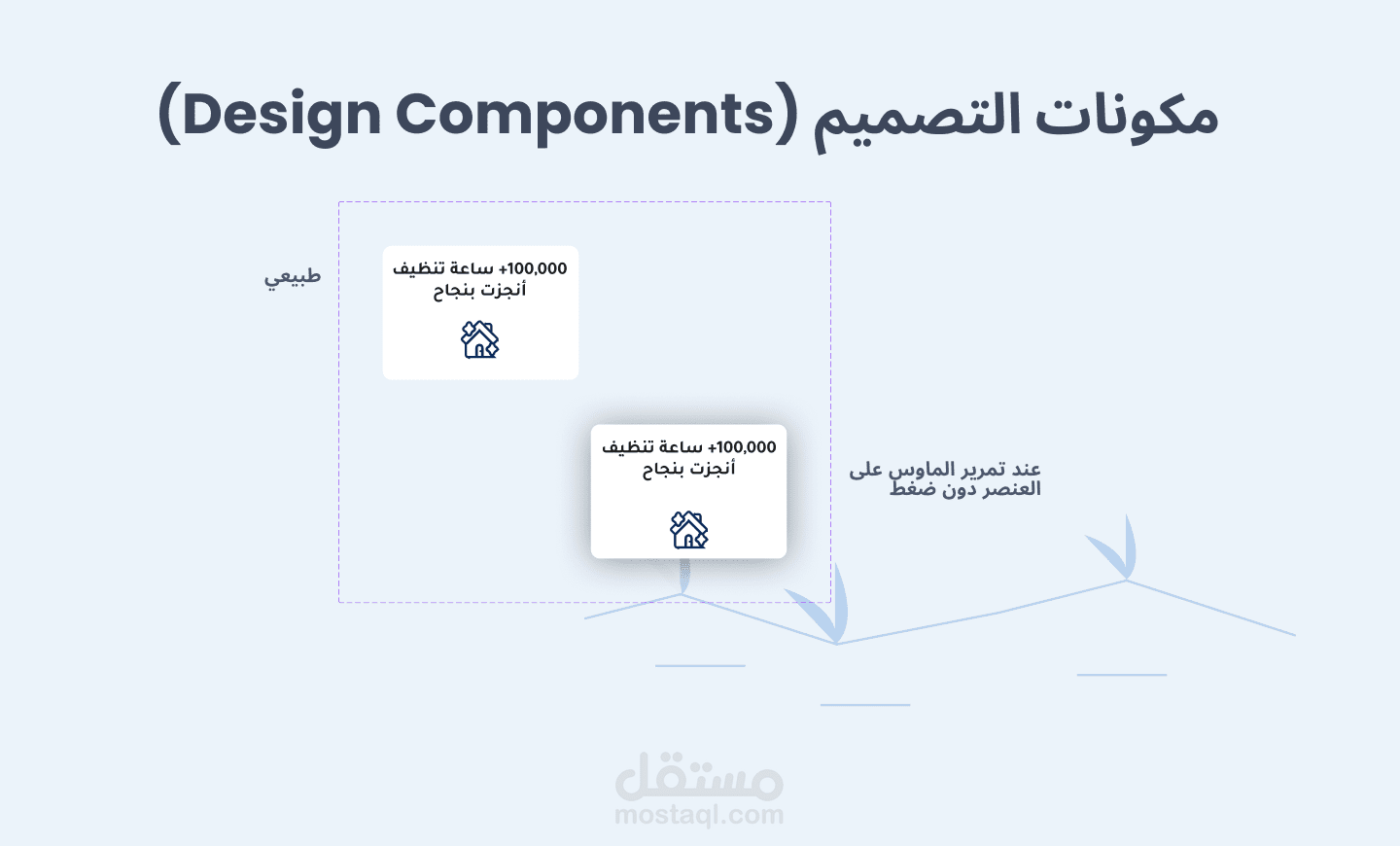 مكونات التصميم (Design Components)

طبيعي

+100,000 ساعة تنظيف أنجزت بنجاح

+100,000 ساعة تنظيف أنجزت بنجاح

عند تمرير الماوس على العنصر دون ضغط

مستقل
mostaql.com